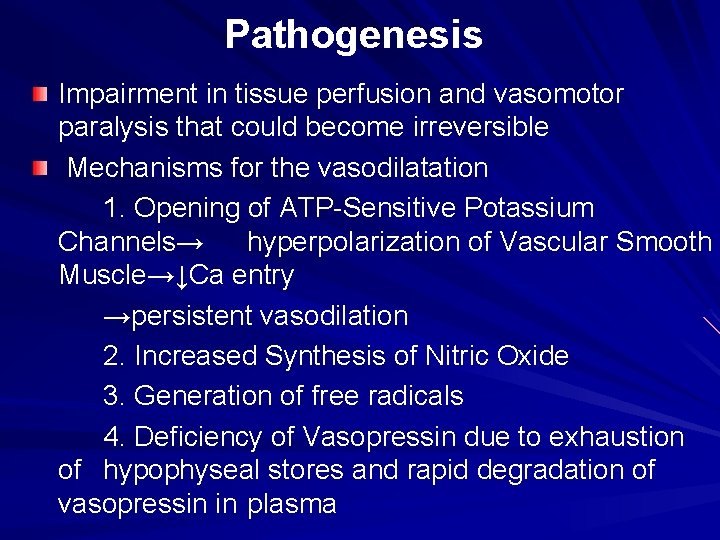 Pathogenesis

Impairment in tissue perfusion and vasomotor paralysis that could become irreversible

Mechanisms for the vasodilatation

1. Opening of ATP-Sensitive Potassium Channels→ hyperpolarization of Vascular Smooth Muscle→↓Ca entry

→persistent vasodilation

2. Increased Synthesis of Nitric Oxide

3. Generation of free radicals

4. Deficiency of Vasopressin due to exhaustion of hypophyseal stores and rapid degradation of vasopressin in plasma